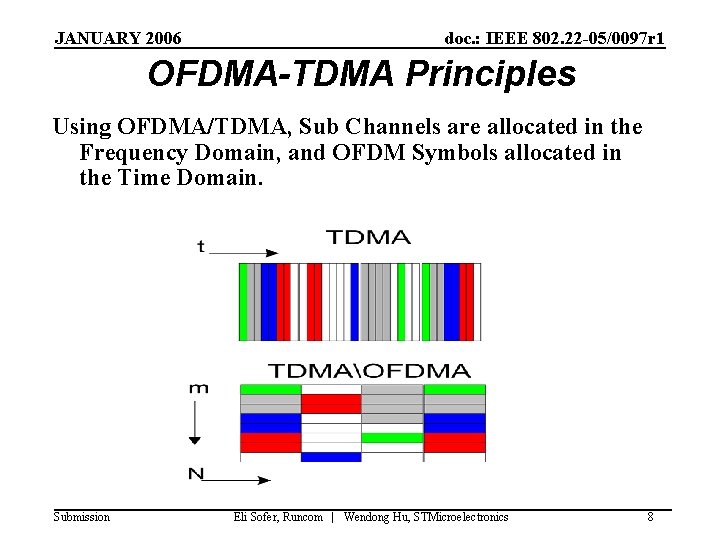 JANUARY 2006

doc.: IEEE 802.22-05/0097r1

OFDMA-TDMA Principles

Using OFDMA/TDMA, Sub Channels are allocated in the Frequency Domain, and OFDM Symbols allocated in the Time Domain.

t

TDMA

TDMA\OFDMA

m

N

Submission

Eli Sofer, Runcom | Wendong Hu, STMicroelectronics

8